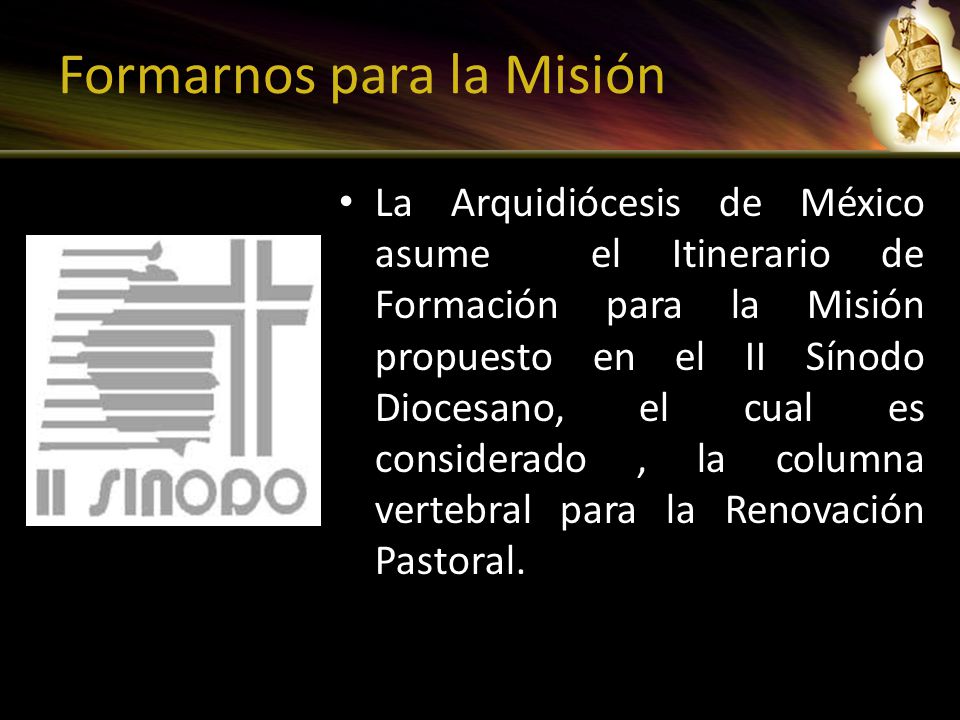 Formarnos para la Misión

II SINODO

• La Arquidiócesis de México asume el Itinerario de Formación para la Misión propuesto en el II Sínodo Diocesano, el cual es considerado , la columna vertebral para la Renovación Pastoral.